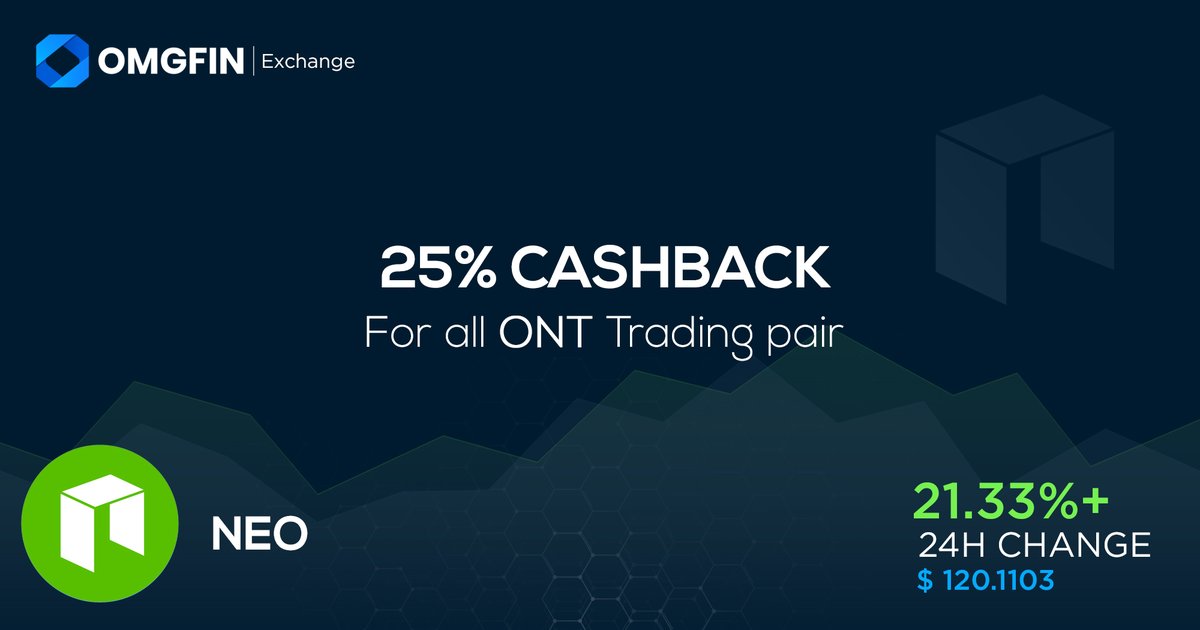 OMGFIN | Exchange

25% CASHBACK

For all ONT Trading pair

NEO

21.33%+

24H CHANGE

$ 120.1103